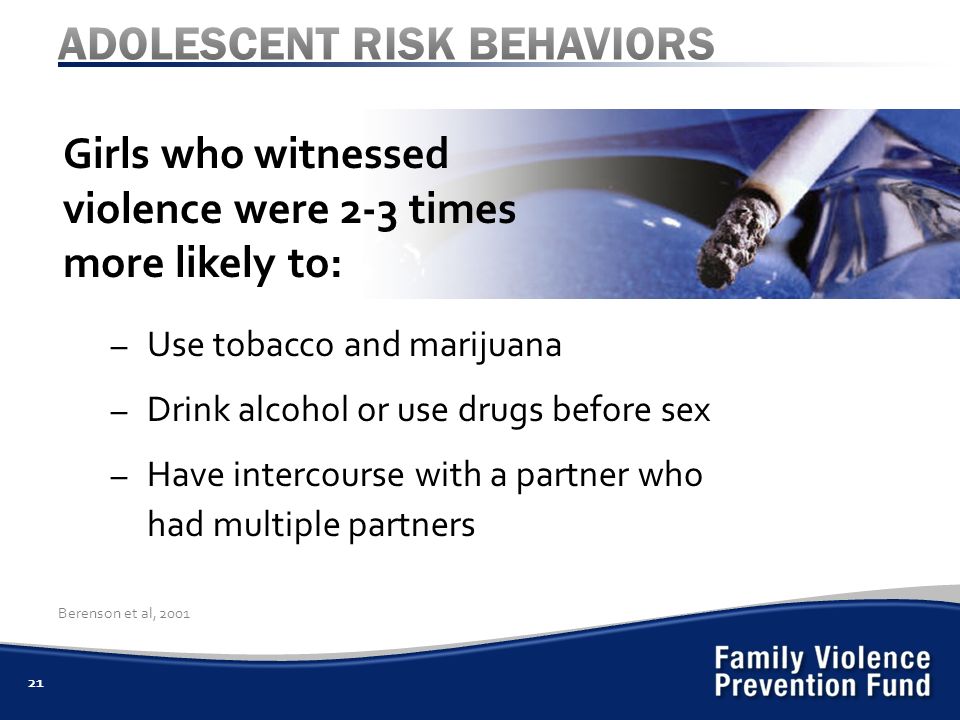 ADOLESCENT RISK BEHAVIORS

Girls who witnessed violence were 2-3 times more likely to:

– Use tobacco and marijuana

– Drink alcohol or use drugs before sex

– Have intercourse with a partner who had multiple partners

Berenson et al, 2001

21

Family Violence Prevention Fund